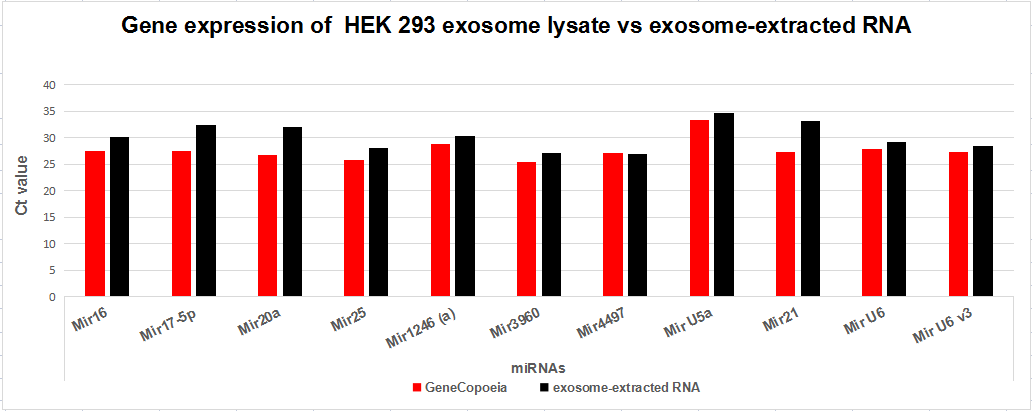 Gene expression of HEK 293 exosome lysate vs exosome-extracted RNA

Ct value

40
35
30
25
20
15
10
5
0

Mir16
Mir17-5p
Mir20a
Mir25
Mir1246 (a)
Mir3960
Mir4497
Mir U5a
Mir21
Mir U6
Mir U6 v3

miRNAs

GeneCopoeia
exosome-extracted RNA